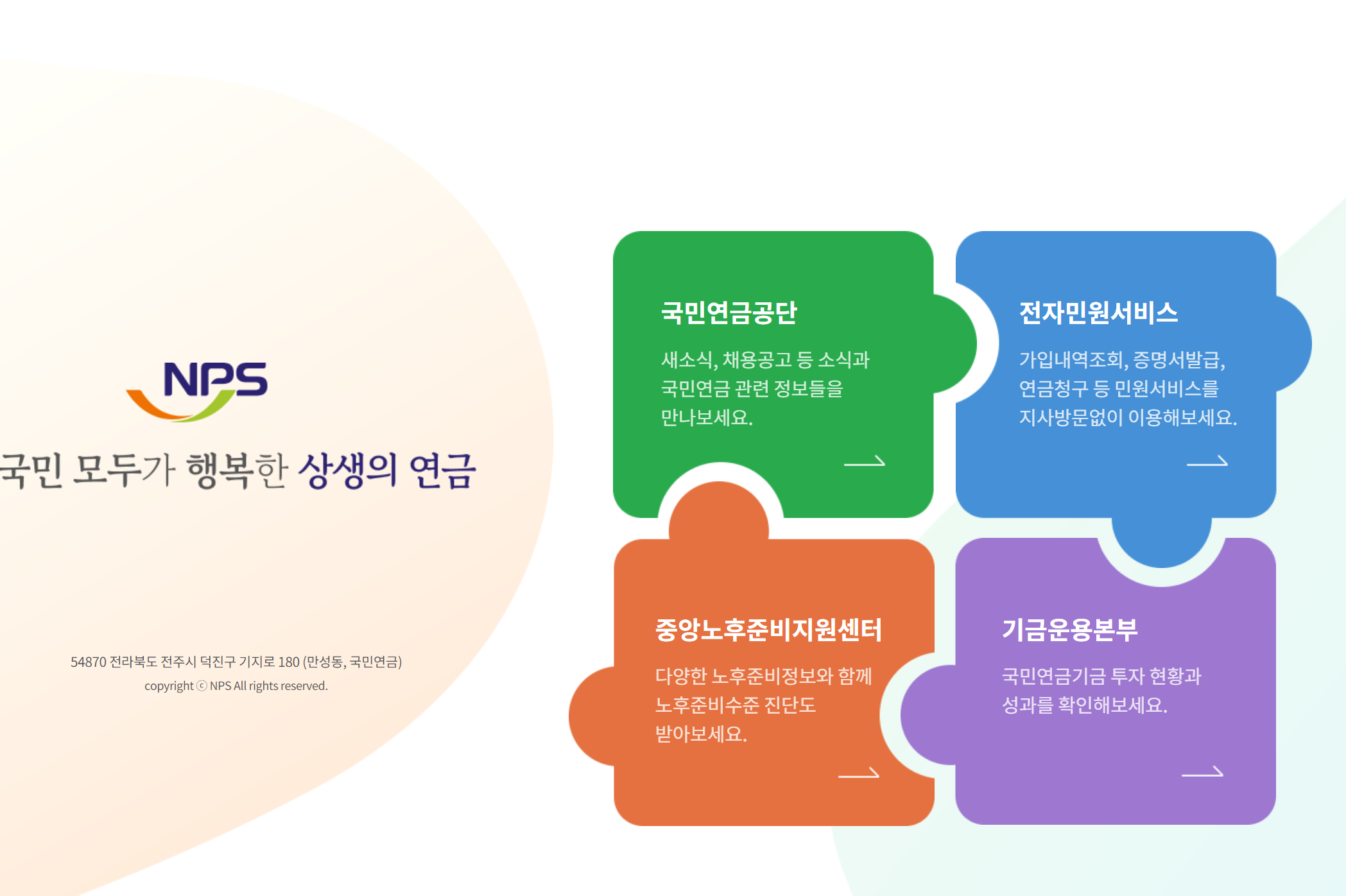 NPS

국민 모두가 행복한 상생의 연금

54870 전라북도 전주시 덕진구 기지로 180 (만성동, 국민연금)
copyright ⓒ NPS All rights reserved.

국민연금공단

새소식, 채용공고 등 소식과 국민연금 관련 정보들을 만나보세요.

전자민원서비스

가입내역조회, 증명서발급, 연금청구 등 민원서비스를 지사방문없이 이용해보세요.

중앙노후준비지원센터

다양한 노후준비정보와 함께 노후준비수준 진단도 받아보세요.

기금운용본부

국민연금기금 투자 현황과 성과를 확인해보세요.